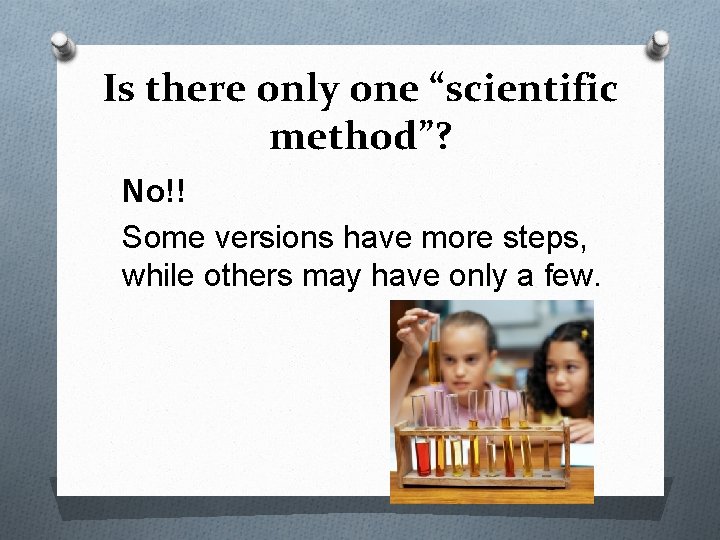 Is there only one “scientific method”?

No!!

Some versions have more steps, while others may have only a few.